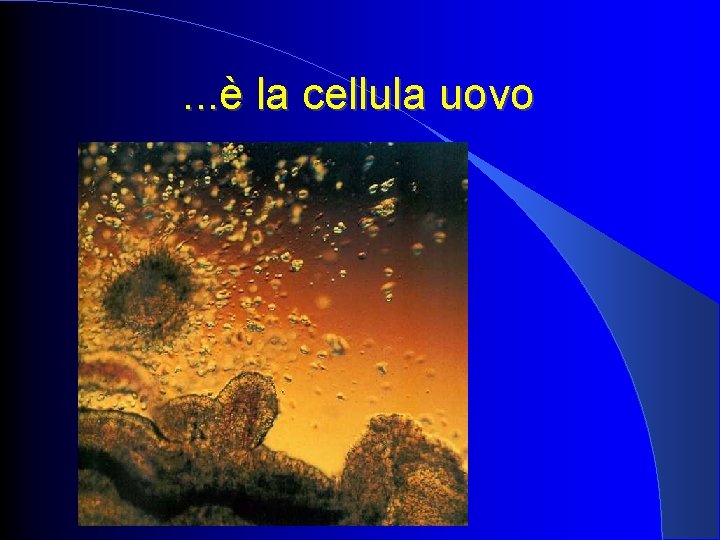 ...è la cellula uovo